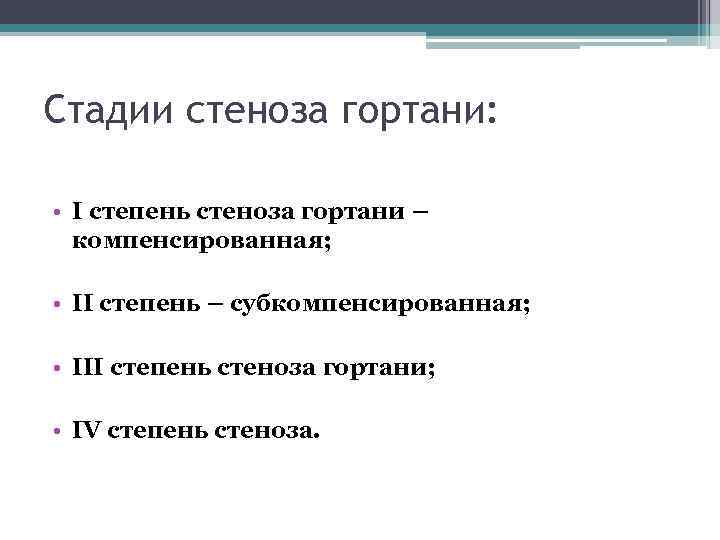 Стадии стеноза гортани:

• I степень стеноза гортани – компенсированная;

• II степень – субкомпенсированная;

• III степень стеноза гортани;

• IV степень стеноза.